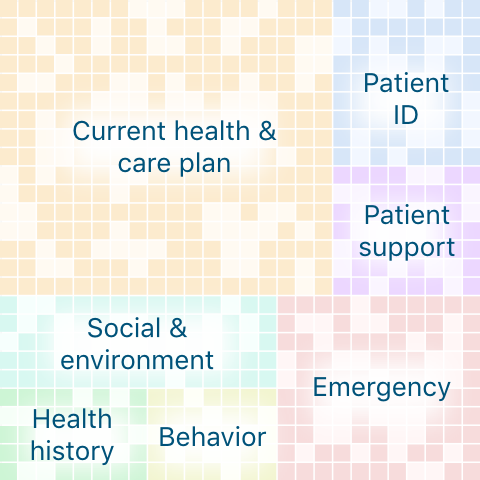 Current health & care plan

Patient ID

Patient support

Social & environment

Emergency

Health history

Behavior